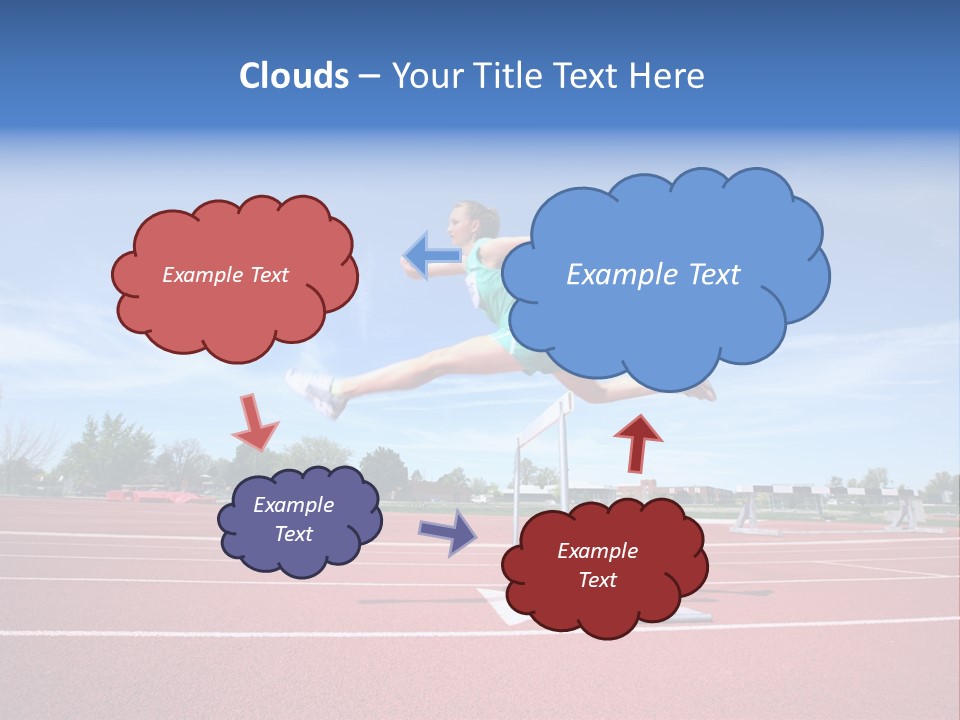 Clouds – Your Title Text Here

Example Text

Example Text

Example Text

Example Text